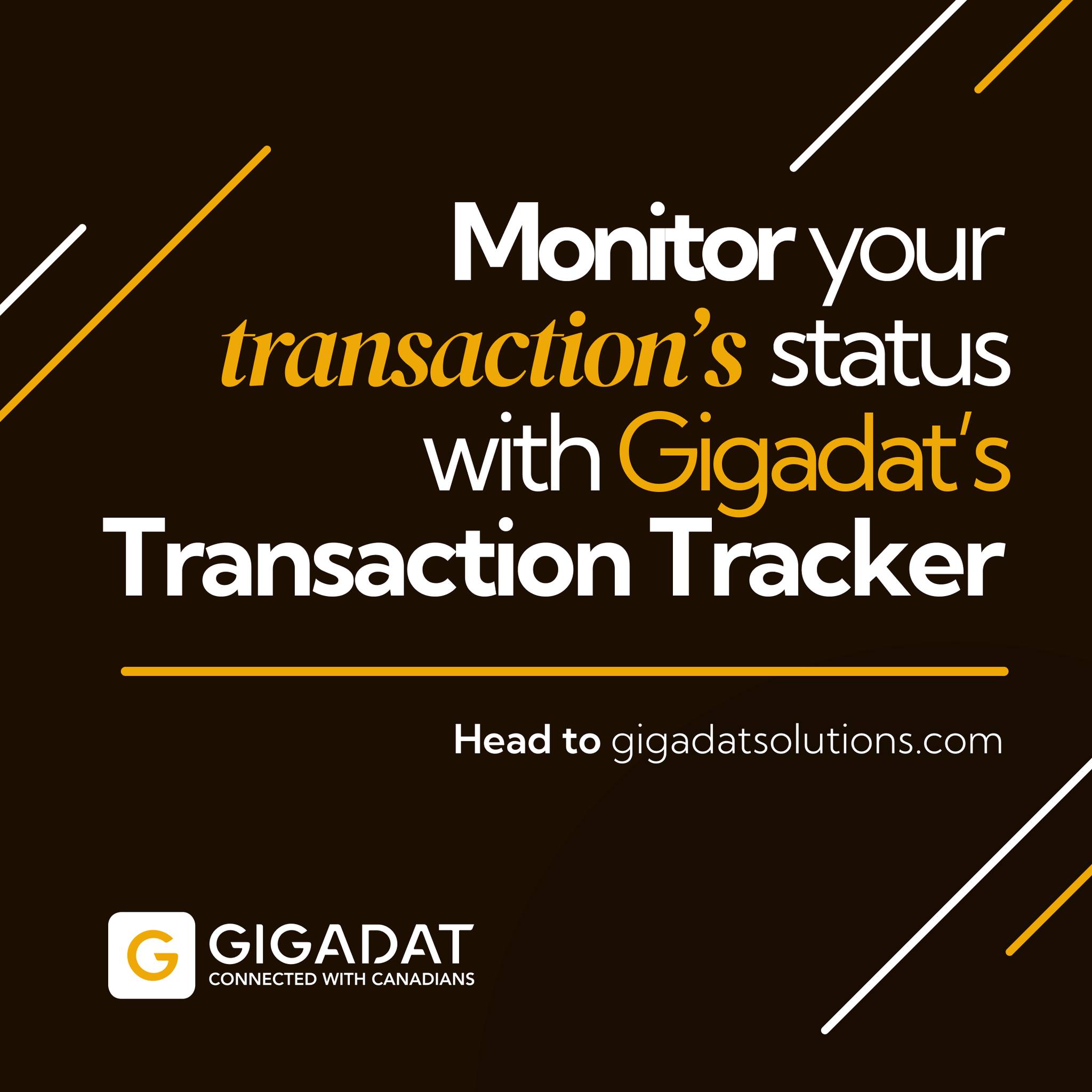 Monitor your transaction's status with Gigadat's Transaction Tracker

Head to gigadatsolutions.com

G GIGADAT
CONNECTED WITH CANADIANS